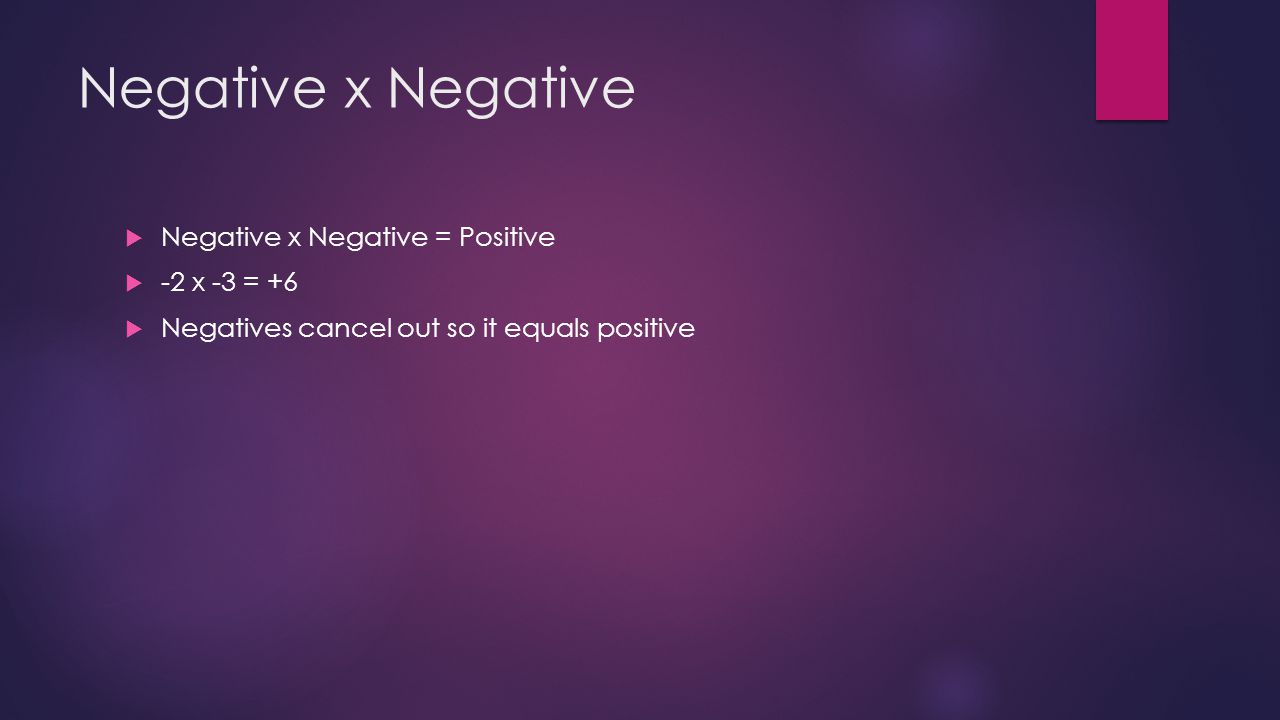 Negative x Negative

Negative x Negative = Positive

-2 x -3 = +6

Negatives cancel out so it equals positive